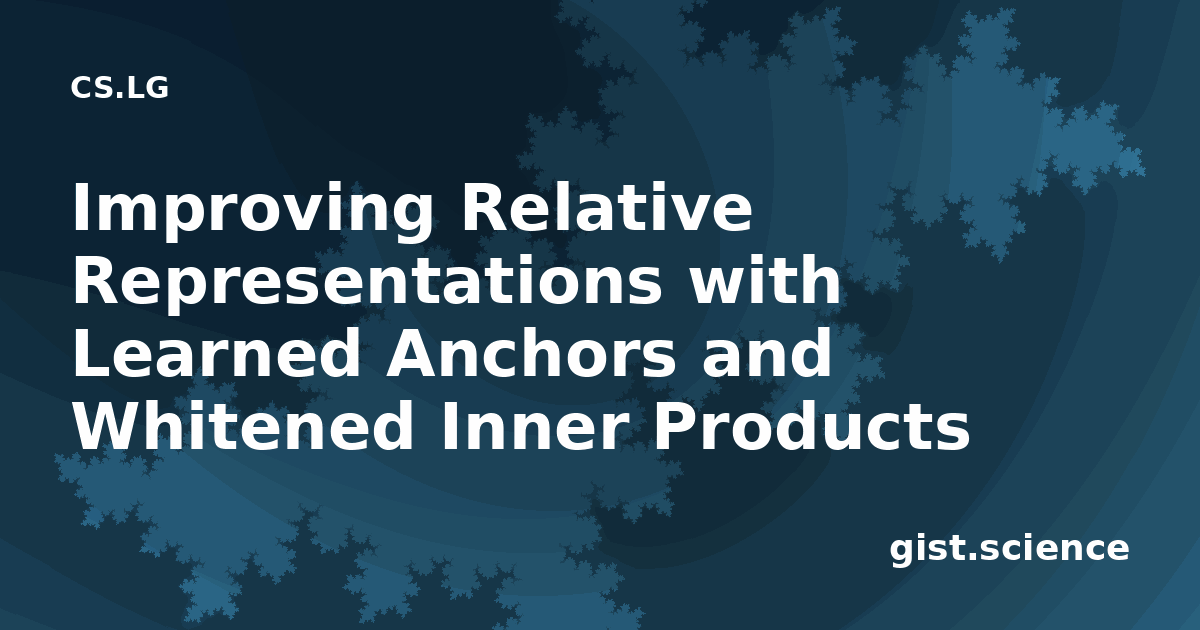 CS.LG

Improving Relative Representations with Learned Anchors and Whitened Inner Products

gist.science